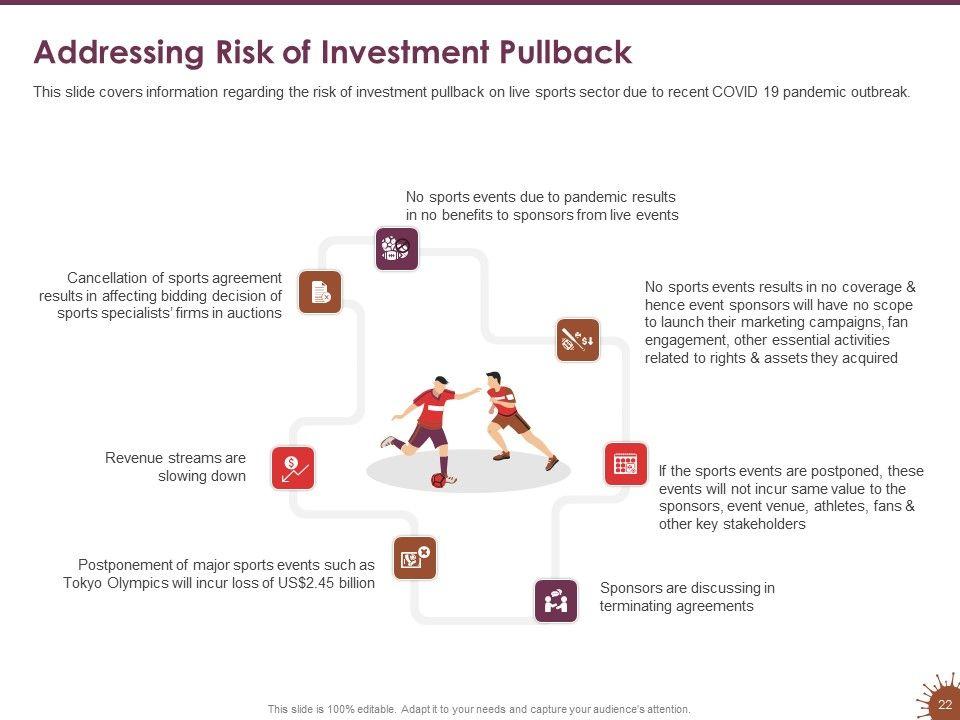 Addressing Risk of Investment Pullback

This slide covers information regarding the risk of investment pullback on live sports sector due to recent COVID 19 pandemic outbreak.

No sports events due to pandemic results in no benefits to sponsors from live events

Cancellation of sports agreement results in affecting bidding decision of sports specialists' firms in auctions

No sports events results in no coverage & hence event sponsors will have no scope to launch their marketing campaigns, fan engagement, other essential activities related to rights & assets they acquired

Revenue streams are slowing down

If the sports events are postponed, these events will not incur same value to the sponsors, event venue, athletes, fans & other key stakeholders

Postponement of major sports events such as Tokyo Olympics will incur loss of US$2.45 billion

Sponsors are discussing in terminating agreements

This slide is 100% editable. Adapt it to your needs and capture your audience's attention.

22